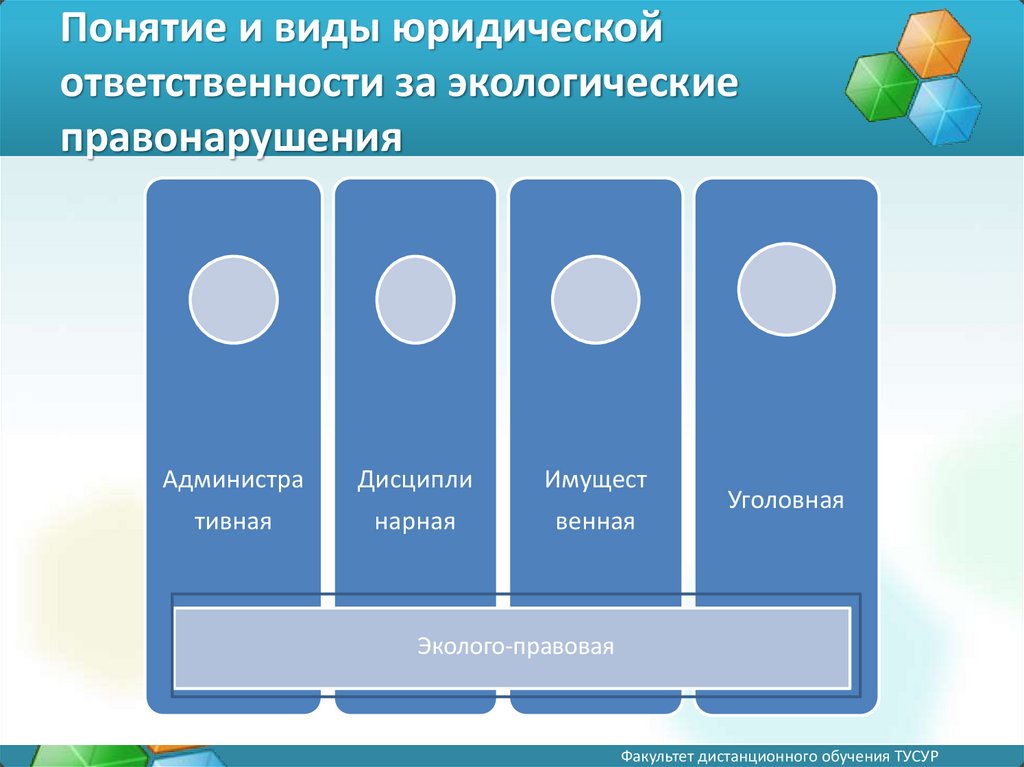 Понятие и виды юридической ответственности за экологические правонарушения

Администра тивная

Дисципли нарная

Имущест венная

Уголовная

Эколого-правовая

Факультет дистанционного обучения ТУСУР